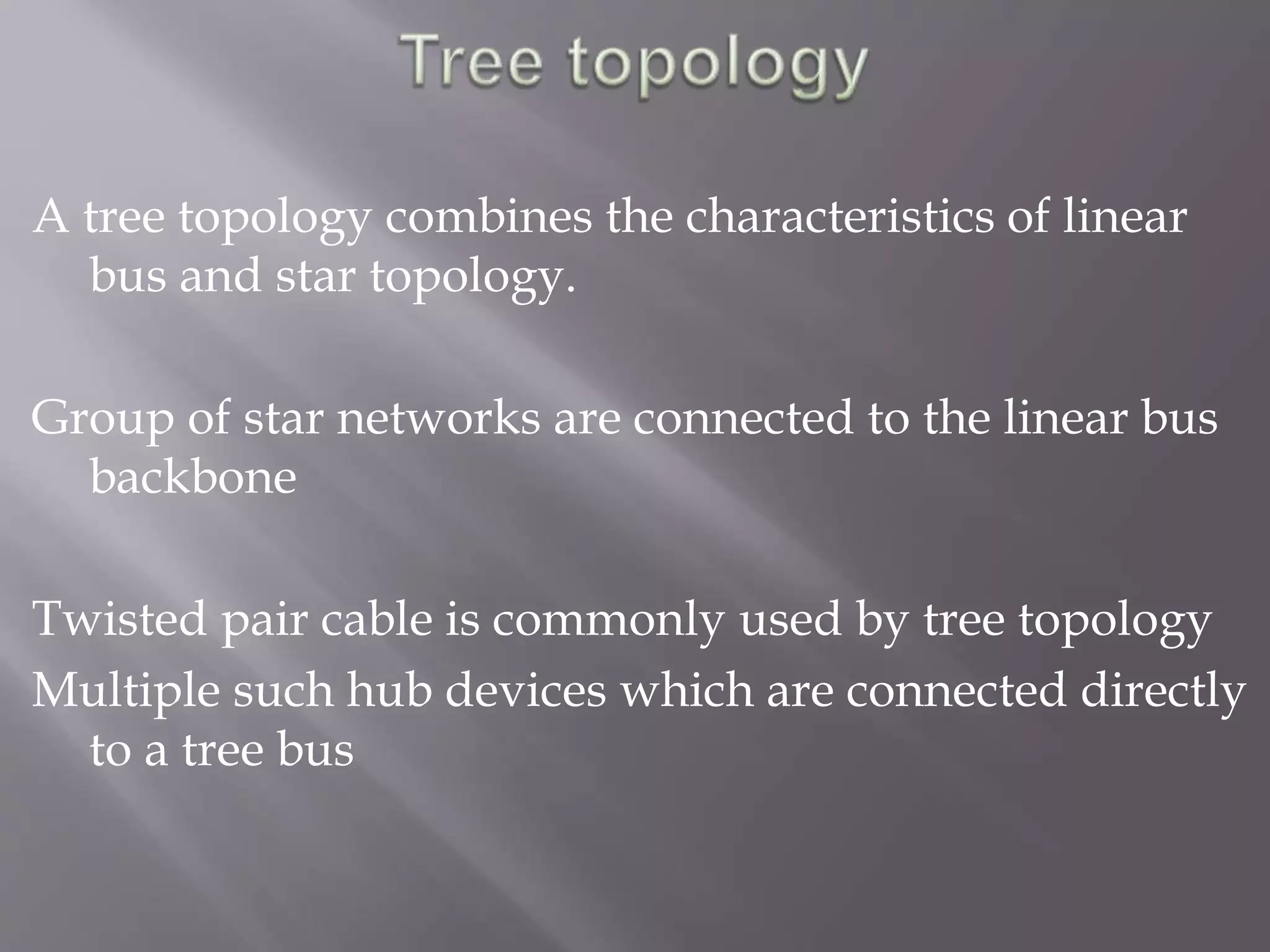 Tree topology

A tree topology combines the characteristics of linear bus and star topology.

Group of star networks are connected to the linear bus backbone

Twisted pair cable is commonly used by tree topology

Multiple such hub devices which are connected directly to a tree bus